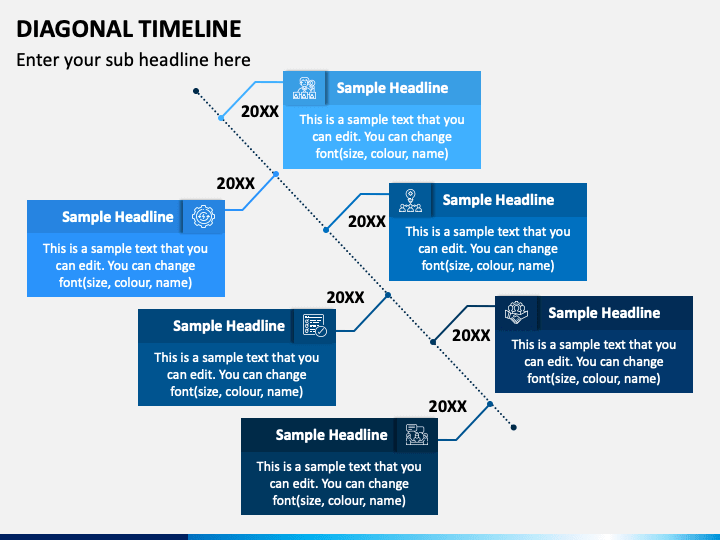 DIAGONAL TIMELINE

Enter your sub headline here

20XX

Sample Headline

This is a sample text that you can edit. You can change font(size, colour, name)

20XX

Sample Headline

This is a sample text that you can edit. You can change font(size, colour, name)

20XX

Sample Headline

This is a sample text that you can edit. You can change font(size, colour, name)

20XX

Sample Headline

This is a sample text that you can edit. You can change font(size, colour, name)

20XX

Sample Headline

This is a sample text that you can edit. You can change font(size, colour, name)

20XX

Sample Headline

This is a sample text that you can edit. You can change font(size, colour, name)